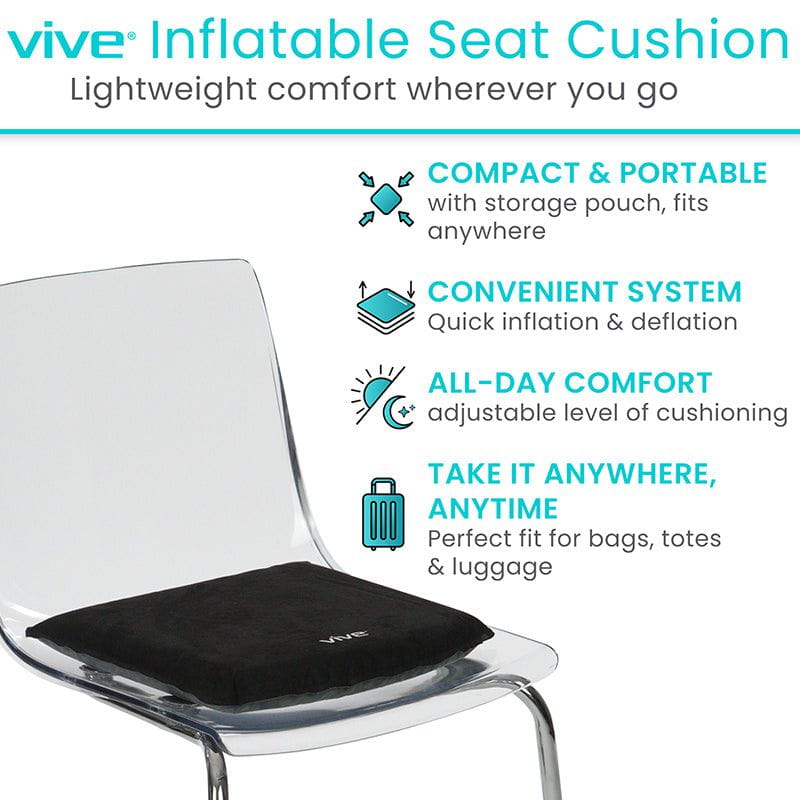 vive® Inflatable Seat Cushion
Lightweight comfort wherever you go

COMPACT & PORTABLE
with storage pouch, fits anywhere

CONVENIENT SYSTEM
Quick inflation & deflation

ALL-DAY COMFORT
adjustable level of cushioning

TAKE IT ANYWHERE, ANYTIME
Perfect fit for bags, totes & luggage

vive